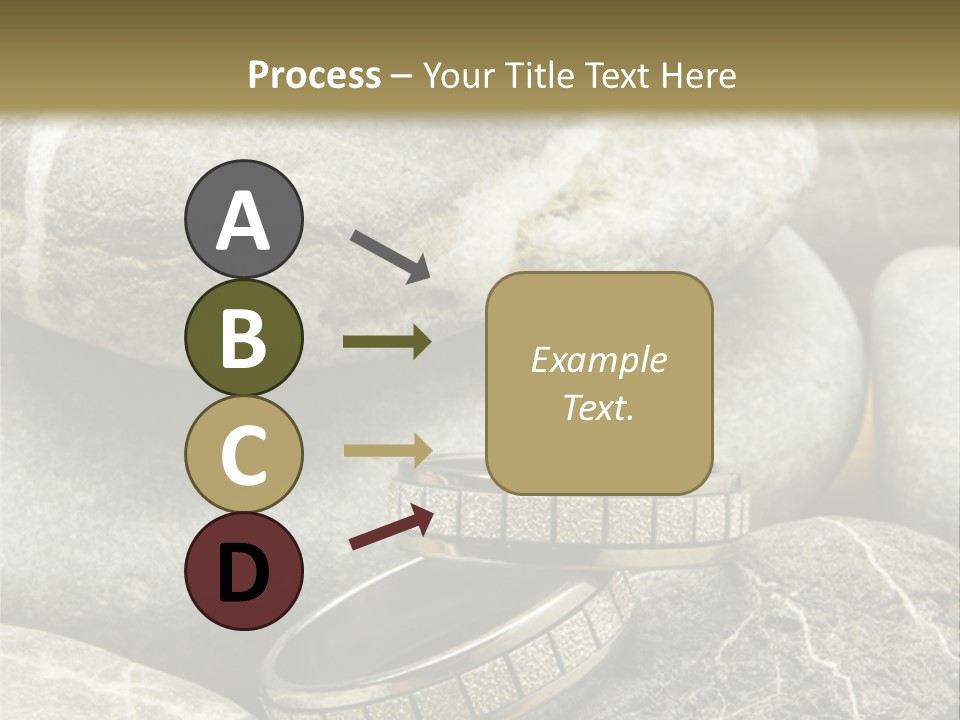 Process – Your Title Text Here

A

B

C

D

Example Text.